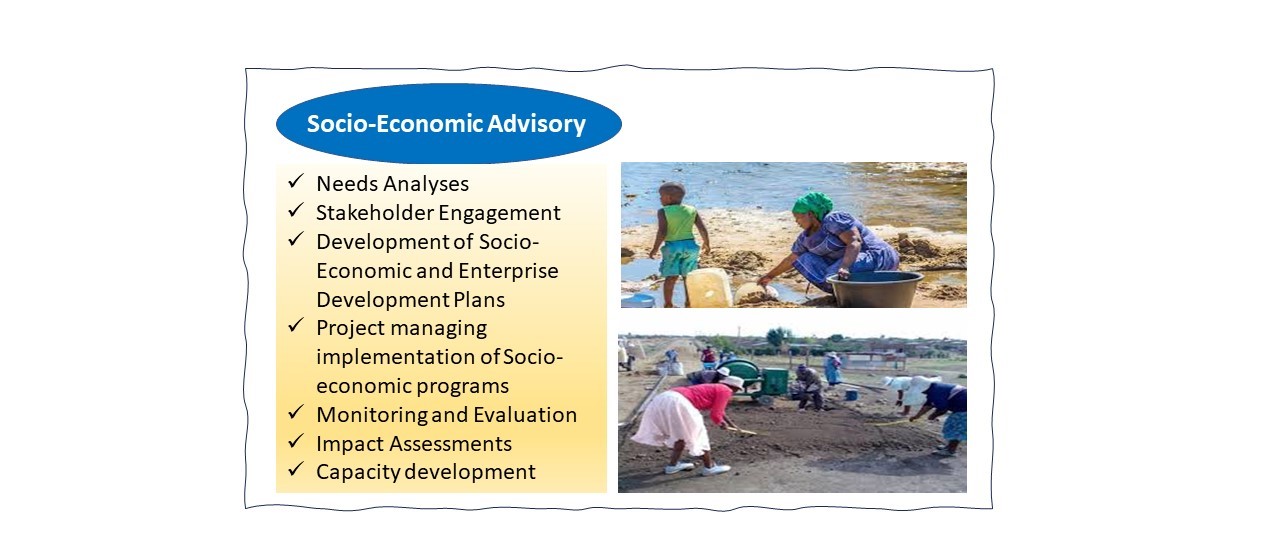 Socio-Economic Advisory

✓ Needs Analyses
✓ Stakeholder Engagement
✓ Development of Socio-Economic and Enterprise Development Plans
✓ Project managing implementation of Socio-economic programs
✓ Monitoring and Evaluation
✓ Impact Assessments
✓ Capacity development